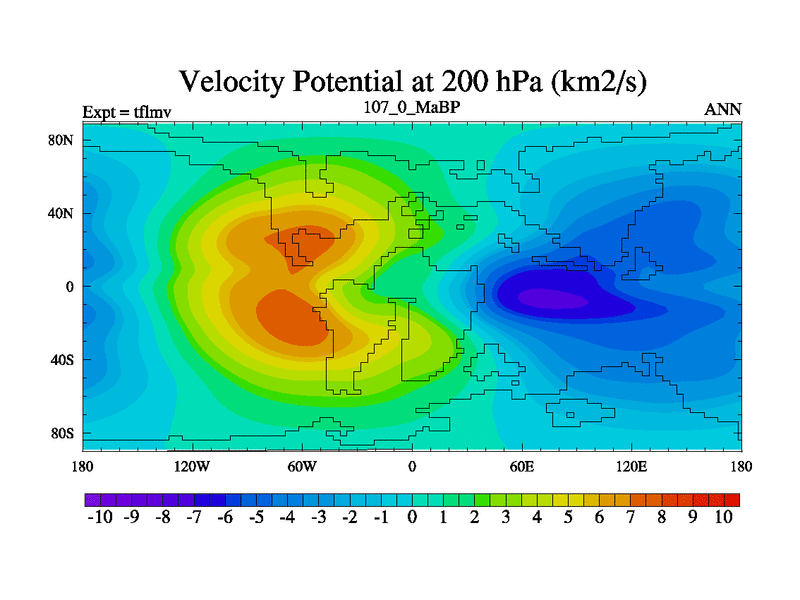 Velocity Potential at 200 hPa (km2/s)

Expt = tflmv

107_0_MaBP

ANN

80N
40N
0
40S
80S

180 120W 60W 0 60E 120E 180

-10 -9 -8 -7 -6 -5 -4 -3 -2 -1 0 1 2 3 4 5 6 7 8 9 10